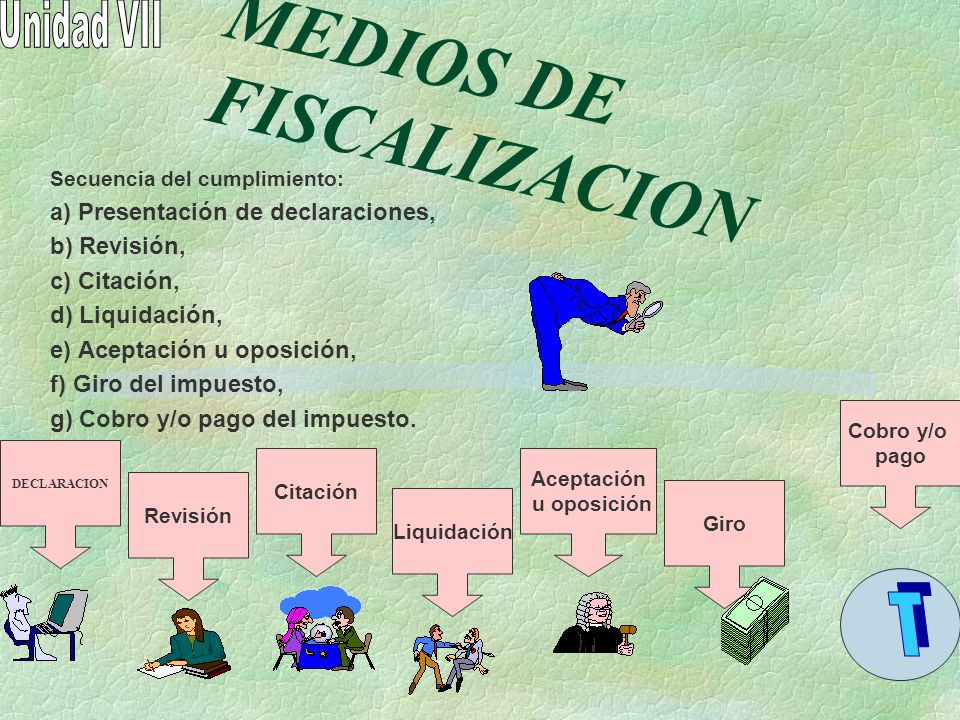 Unidad VII

MEDIOS DE FISCALIZACION

Secuencia del cumplimiento:
a) Presentación de declaraciones,
b) Revisión,
c) Citación,
d) Liquidación,
e) Aceptación u oposición,
f) Giro del impuesto,
g) Cobro y/o pago del impuesto.

DECLARACION

Revisión

Citación

Liquidación

Aceptación u oposición

Giro

Cobro y/o pago

T